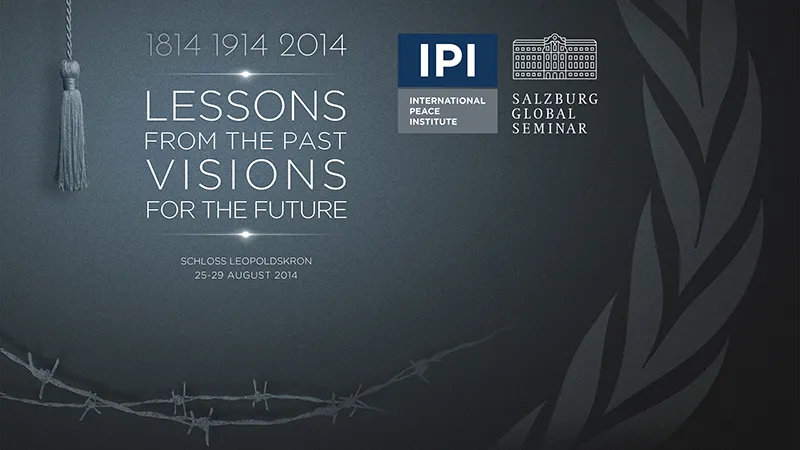 1814 1914 2014

LESSONS FROM THE PAST VISIONS FOR THE FUTURE

SCHLOSS LEOPOLDSKRON
25-29 AUGUST 2014

IPI
INTERNATIONAL PEACE INSTITUTE

SALZBURG GLOBAL SEMINAR